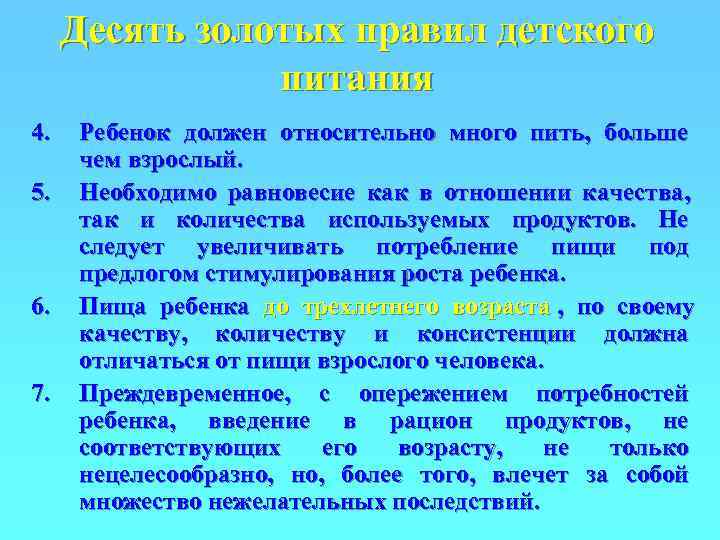 Десять золотых правил детского питания

4. Ребенок должен относительно много пить, больше чем взрослый.

5. Необходимо равновесие как в отношении качества, так и количества используемых продуктов. Не следует увеличивать потребление пищи под предлогом стимулирования роста ребенка.

6. Пища ребенка до трехлетнего возраста , по своему качеству, количеству и консистенции должна отличаться от пищи взрослого человека.

7. Преждевременное, с опережением потребностей ребенка, введение в рацион продуктов, не соответствующих его возрасту, не только нецелесообразно, но, более того, влечет за собой множество нежелательных последствий.